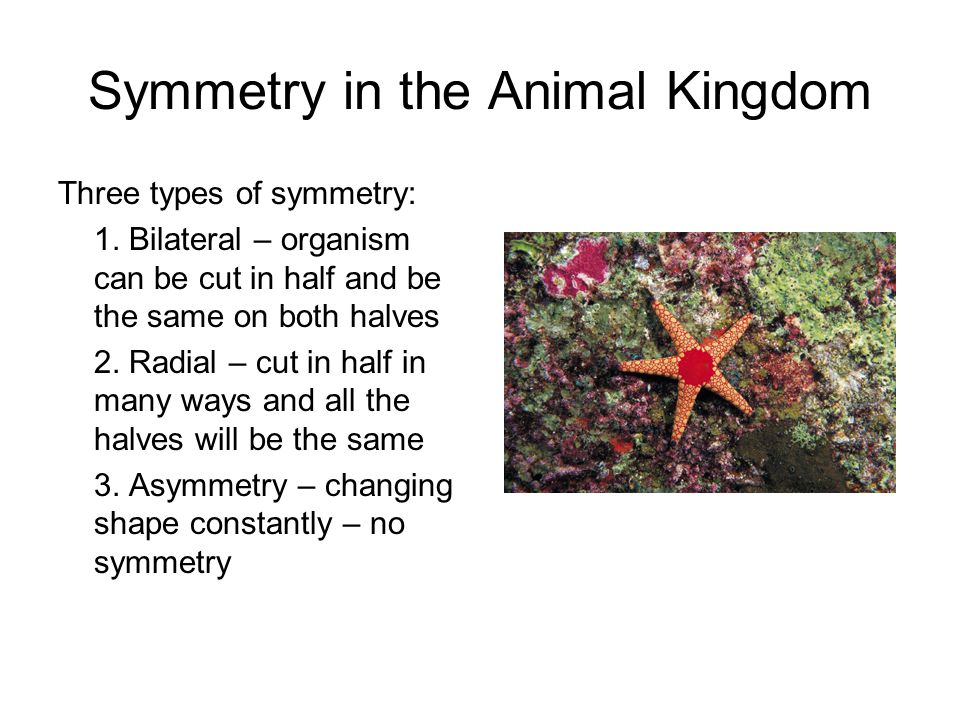 Symmetry in the Animal Kingdom

Three types of symmetry:

1. Bilateral – organism can be cut in half and be the same on both halves

2. Radial – cut in half in many ways and all the halves will be the same

3. Asymmetry – changing shape constantly – no symmetry